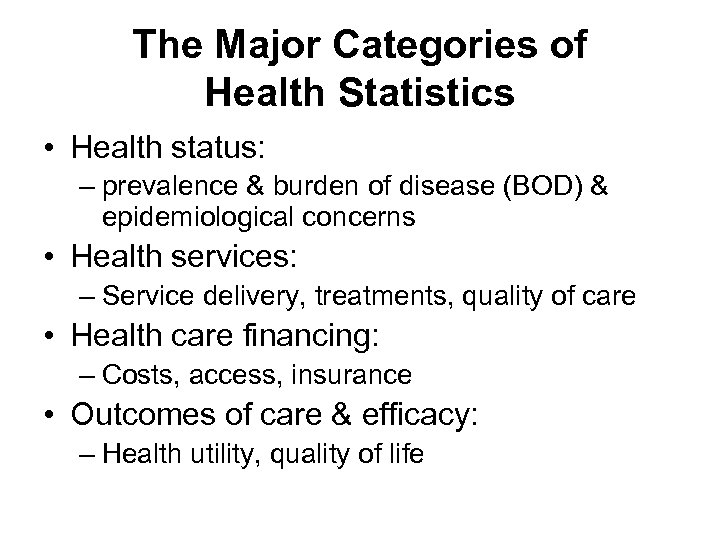 The Major Categories of Health Statistics

• Health status:
– prevalence & burden of disease (BOD) & epidemiological concerns
• Health services:
– Service delivery, treatments, quality of care
• Health care financing:
– Costs, access, insurance
• Outcomes of care & efficacy:
– Health utility, quality of life